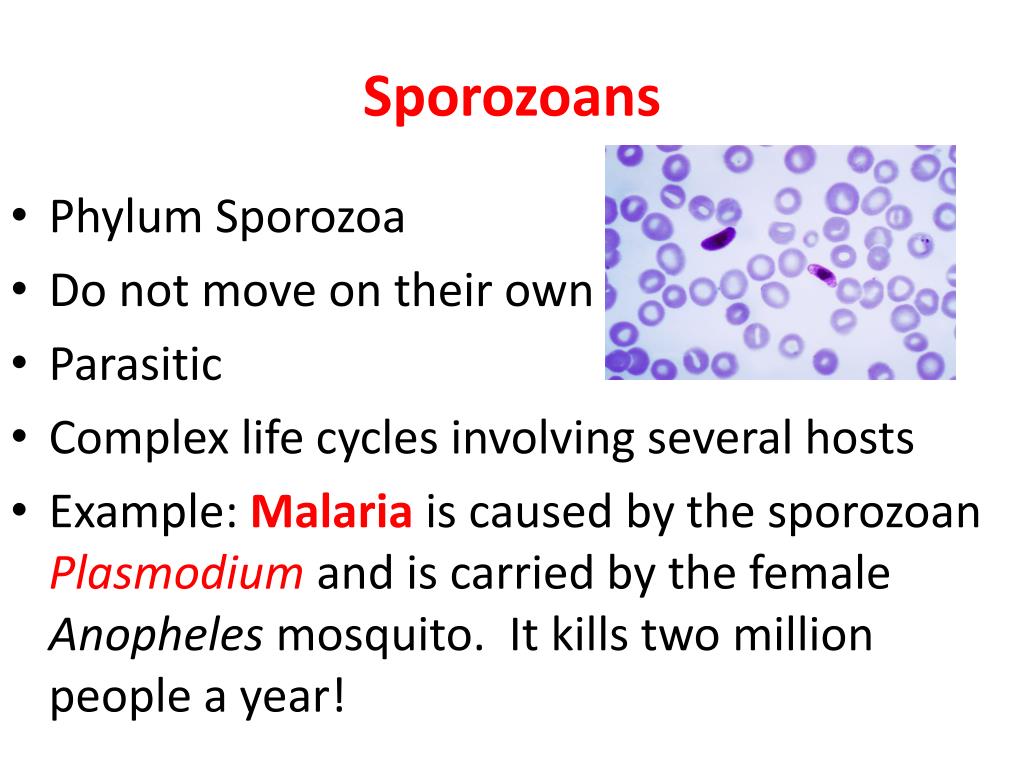 Sporozoans

• Phylum Sporozoa
• Do not move on their own
• Parasitic
• Complex life cycles involving several hosts
• Example: Malaria is caused by the sporozoan Plasmodium and is carried by the female Anopheles mosquito. It kills two million people a year!